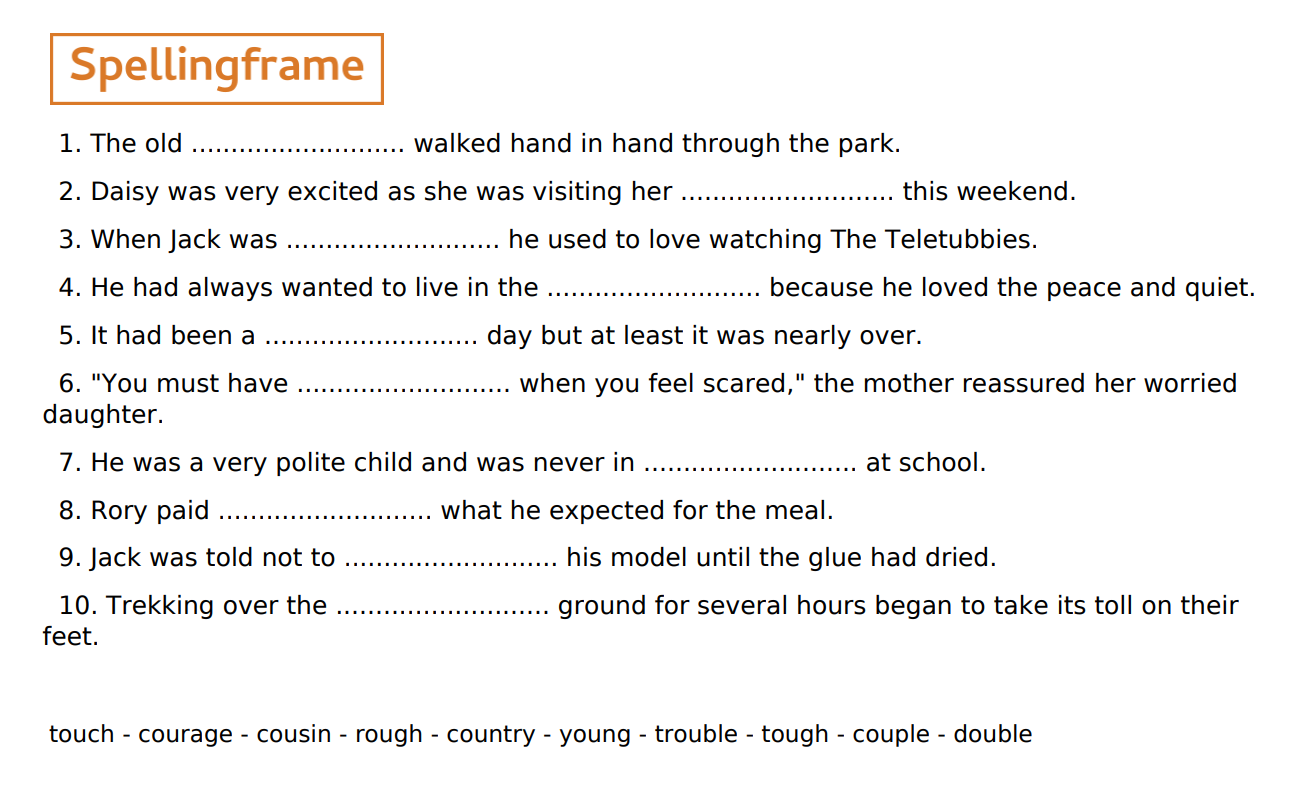 Spellingframe

1. The old .......................... walked hand in hand through the park.

2. Daisy was very excited as she was visiting her .......................... this weekend.

3. When Jack was .......................... he used to love watching The Teletubbies.

4. He had always wanted to live in the .......................... because he loved the peace and quiet.

5. It had been a .......................... day but at least it was nearly over.

6. "You must have .......................... when you feel scared," the mother reassured her worried daughter.

7. He was a very polite child and was never in .......................... at school.

8. Rory paid .......................... what he expected for the meal.

9. Jack was told not to .......................... his model until the glue had dried.

10. Trekking over the .......................... ground for several hours began to take its toll on their feet.

touch - courage - cousin - rough - country - young - trouble - tough - couple - double